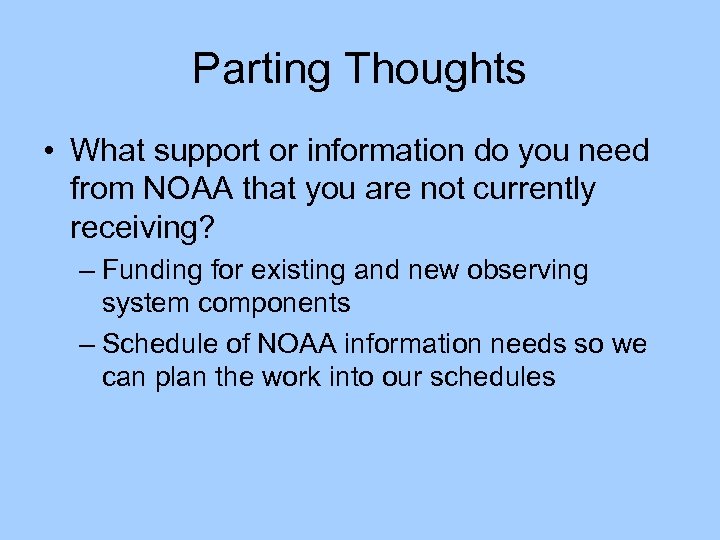 Parting Thoughts

• What support or information do you need from NOAA that you are not currently receiving?

– Funding for existing and new observing system components

– Schedule of NOAA information needs so we can plan the work into our schedules